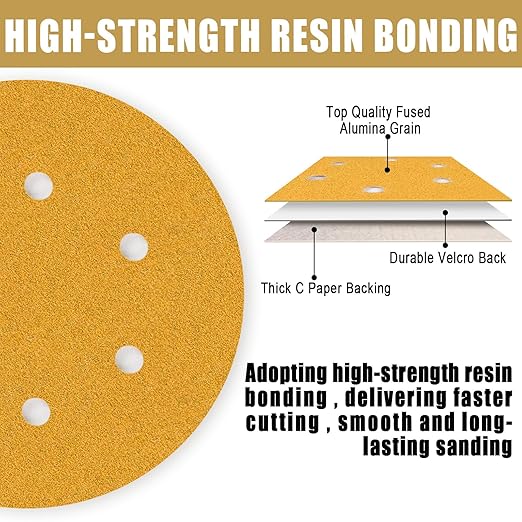 HIGH-STRENGTH RESIN BONDING

Top Quality Fused Alumina Grain

Durable Velcro Back

Thick C Paper Backing

Adopting high-strength resin bonding , delivering faster cutting , smooth and long-lasting sanding